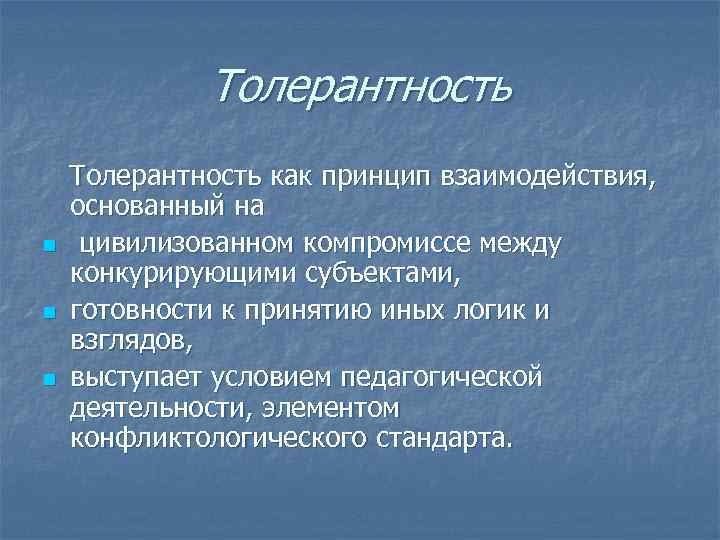 Толерантность

Толерантность как принцип взаимодействия, основанный на

- цивилизованном компромиссе между конкурирующими субъектами,
- готовности к принятию иных логик и взглядов,
- выступает условием педагогической деятельности, элементом конфликтологического стандарта.